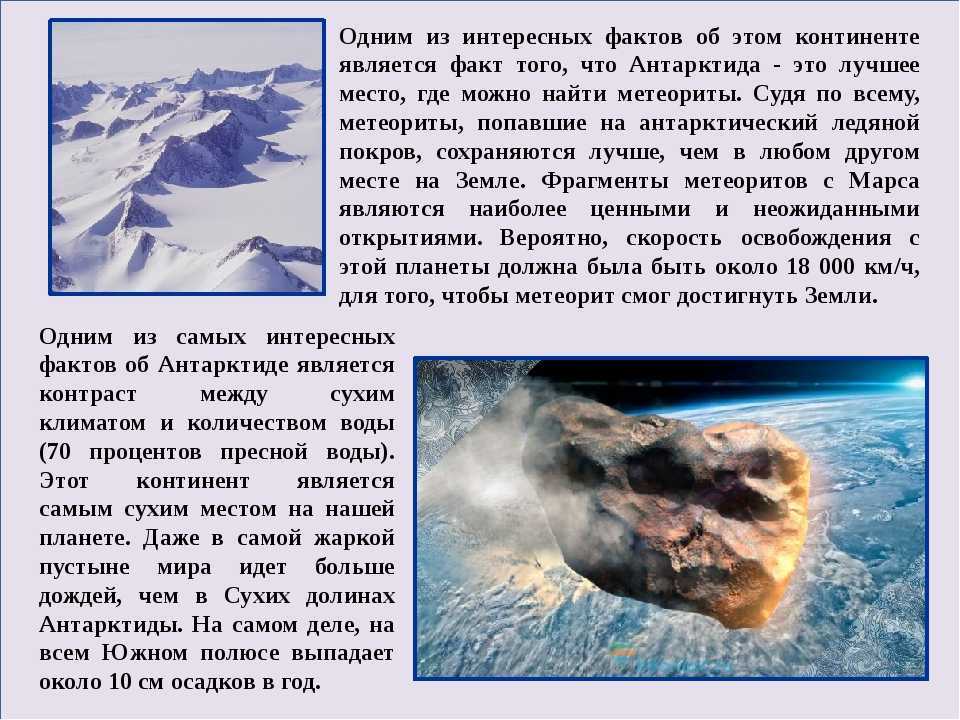 Одним из интересных фактов об этом континенте является факт того, что Антарктида - это лучшее место, где можно найти метеориты. Судя по всему, метеориты, попавшие на антарктический ледяной покров, сохраняются лучше, чем в любом другом месте на Земле. Фрагменты метеоритов с Марса являются наиболее ценными и неожиданными открытиями. Вероятно, скорость освобождения с этой планеты должна была быть около 18 000 км/ч, для того, чтобы метеорит смог достигнуть Земли.

Одним из самых интересных фактов об Антарктиде является контраст между сухим климатом и количеством воды (70 процентов пресной воды). Этот континент является самым сухим местом на нашей планете. Даже в самой жаркой пустыне мира идет больше дождей, чем в Сухих долинах Антарктиды. На самом деле, на всем Южном полюсе выпадает около 10 см осадков в год.